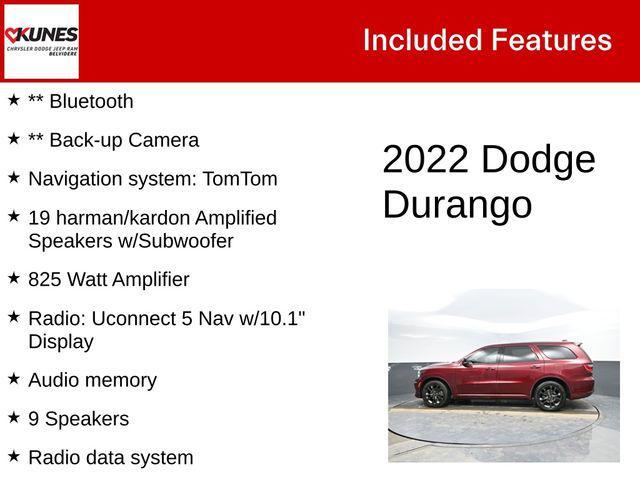 KUNES
CHRYSLER DODGE JEEP RAM
BELVIDERE

Included Features

★ ** Bluetooth

★ ** Back-up Camera

★ Navigation system: TomTom

★ 19 harman/kardon Amplified Speakers w/Subwoofer

★ 825 Watt Amplifier

★ Radio: Uconnect 5 Nav w/10.1" Display

★ Audio memory

★ 9 Speakers

★ Radio data system

2022 Dodge Durango